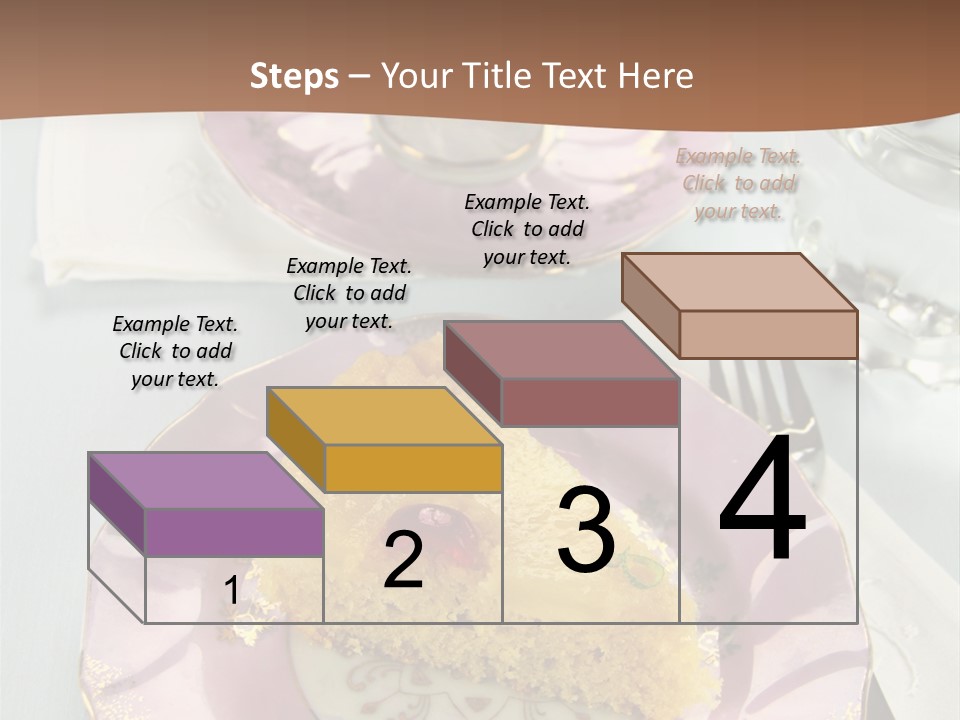 Steps – Your Title Text Here

Example Text. Click to add your text.

Example Text. Click to add your text.

Example Text. Click to add your text.

Example Text. Click to add your text.

1

2

3

4